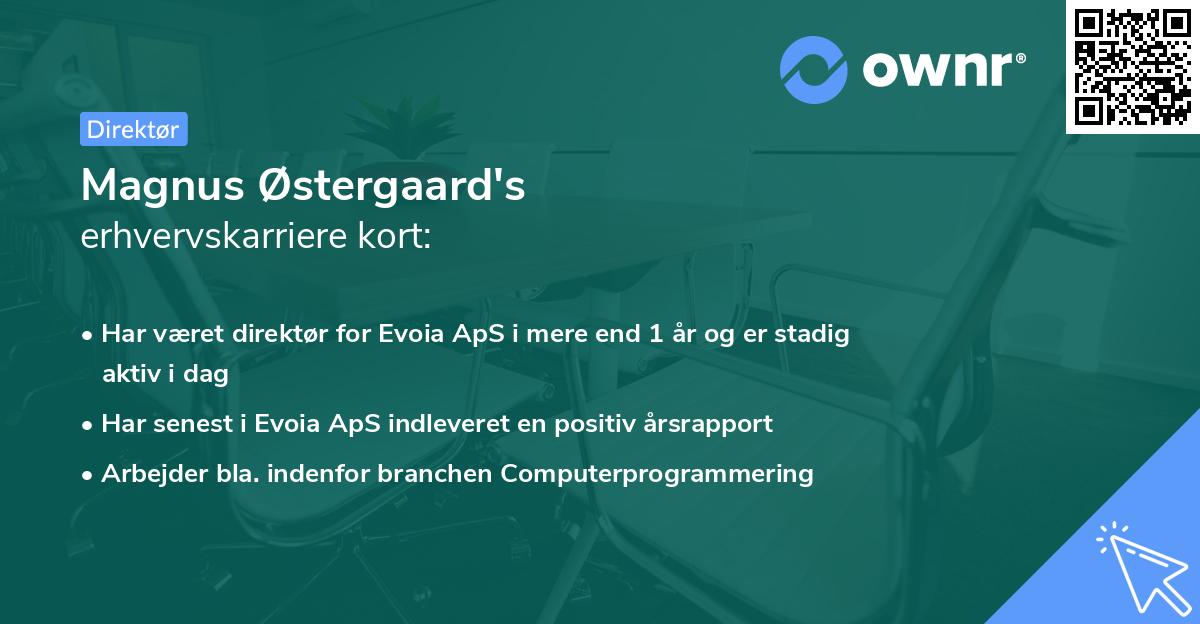 ownr®

Direktør

Magnus Østergaard's
erhvervskarriere kort:

• Har været direktør for Evoia ApS i mere end 1 år og er stadig aktiv i dag
• Har senest i Evoia ApS indleveret en positiv årsrapport
• Arbejder bla. indenfor branchen Computerprogrammering